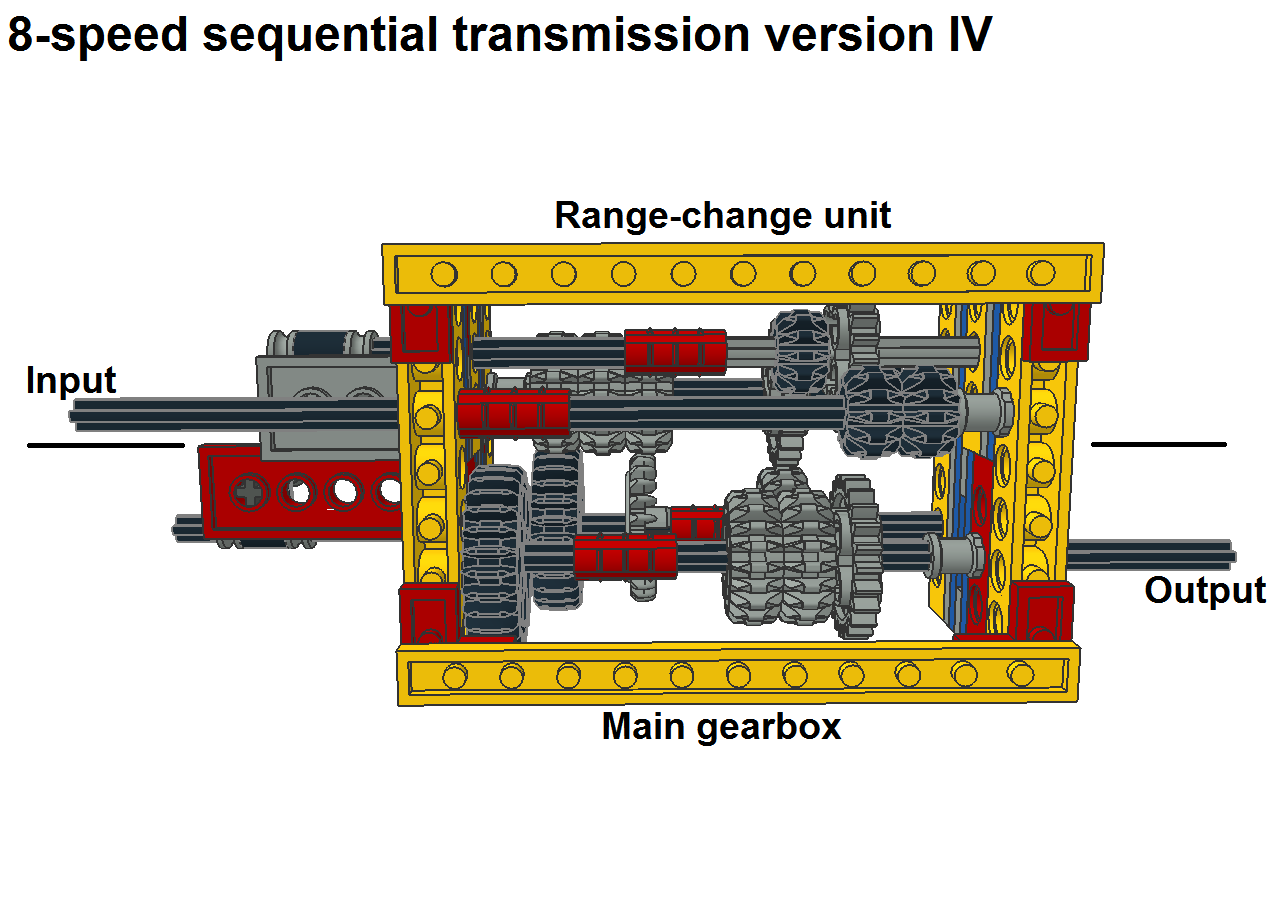 8-speed sequential transmission version IV

Range-change unit

Input

Output

Main gearbox